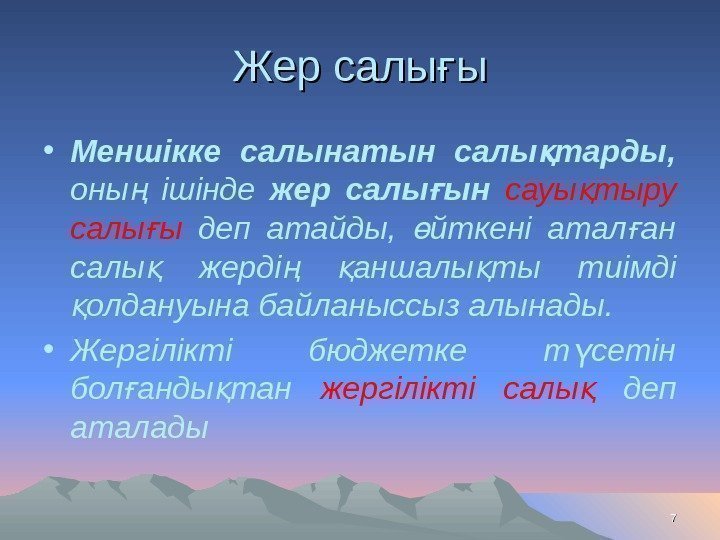 Жер салығы

• Меншікке салынатын салықтарды, оның ішінде жер салығын сауықтыру салығы деп атайды, өйткені аталған салық жердің қаншалықты тиімді қолдануына байланыссыз алынады.

• Жергілікті бюджетке түсетін болғандықтан жергілікті салық деп аталады

7